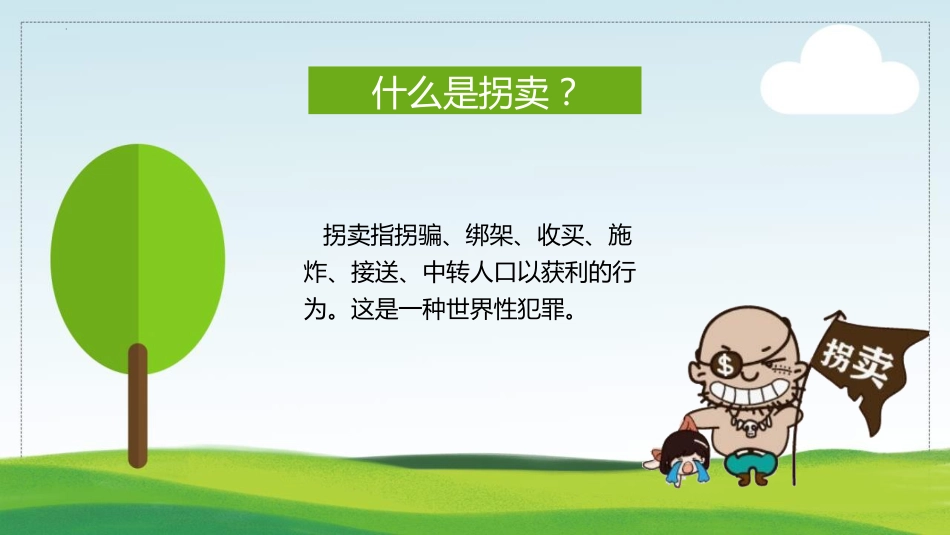 什么是拐卖？

拐卖指拐骗、绑架、收买、施炸、接送、中转人口以获利的行为。这是一种世界性犯罪。

$

拐卖